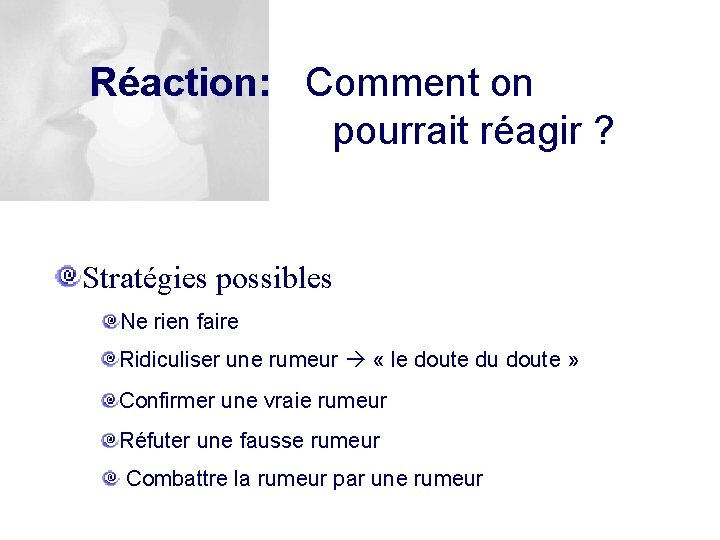 Réaction: Comment on pourrait réagir ?

Stratégies possibles

Ne rien faire

Ridiculiser une rumeur → « le doute du doute »

Confirmer une vraie rumeur

Réfuter une fausse rumeur

Combattre la rumeur par une rumeur